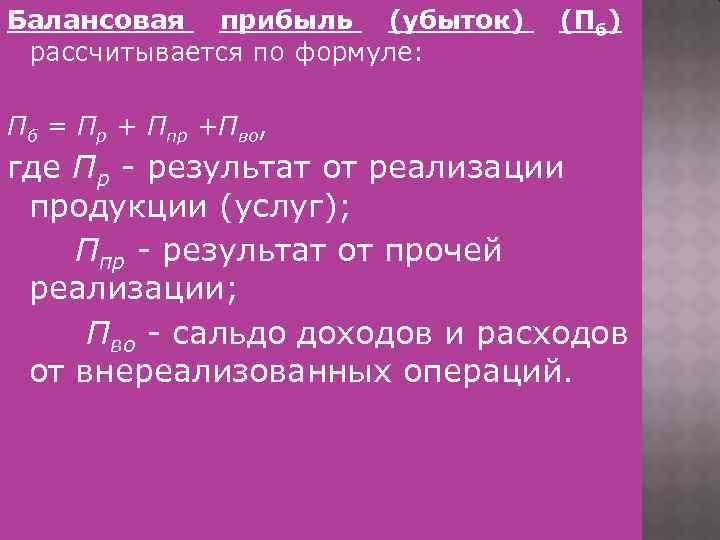 Балансовая прибыль (убыток) ($П_б$) рассчитывается по формуле:

$П_б = П_р + П_{пр} + П_{во}$,

где $П_р$ - результат от реализации продукции (услуг);

$П_{пр}$ - результат от прочей реализации;

$П_{во}$ - сальдо доходов и расходов от внереализованных операций.